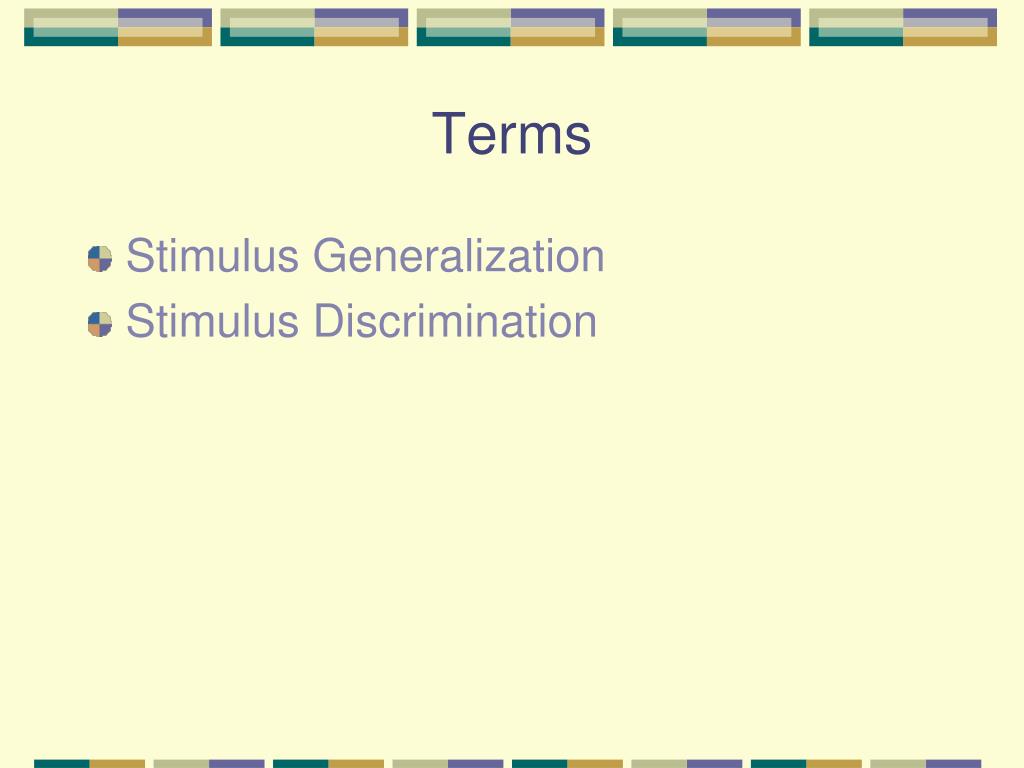 Terms

Stimulus Generalization
Stimulus Discrimination